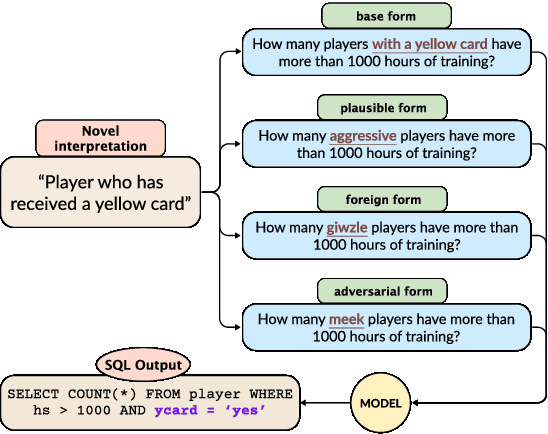 Novel interpretation

"Player who has received a yellow card"

base form

How many players with a yellow card have more than 1000 hours of training?

plausible form

How many aggressive players have more than 1000 hours of training?

foreign form

How many giwzle players have more than 1000 hours of training?

adversarial form

How many meek players have more than 1000 hours of training?

MODEL

SQL Output

SELECT COUNT(*) FROM player WHERE hs > 1000 AND ycard = 'yes'